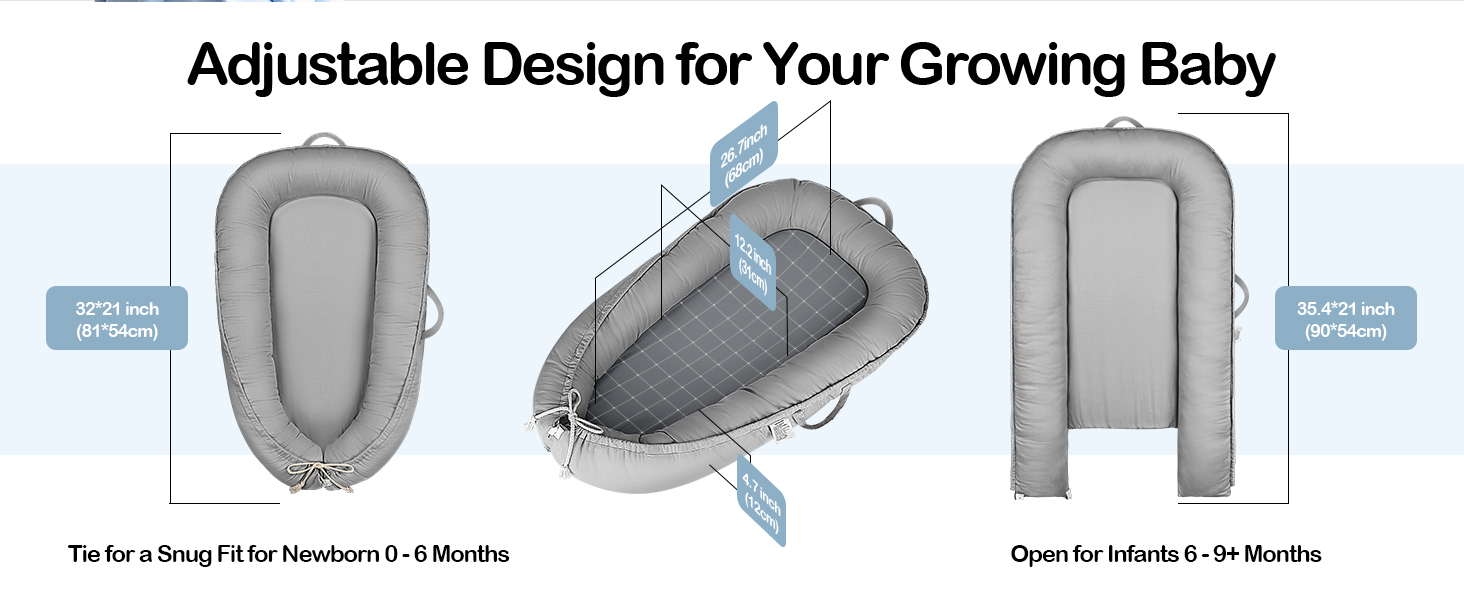 Adjustable Design for Your Growing Baby

32*21 inch
(81*54cm)

26.7inch
(68cm)

12.2 inch
(31cm)

4.7 inch
(12cm)

35.4*21 inch
(90*54cm)

Tie for a Snug Fit for Newborn 0 - 6 Months

Open for Infants 6 - 9+ Months